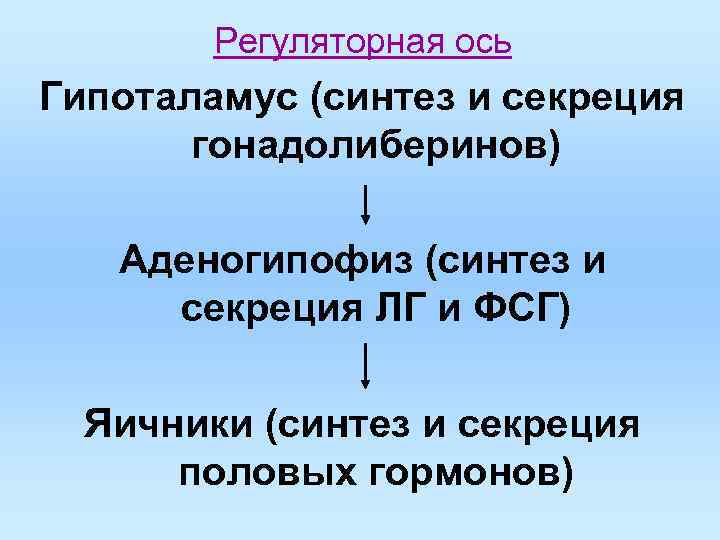 Регуляторная ось

Гипоталамус (синтез и секреция гонадолиберинов)

↓

Аденогипофиз (синтез и секреция ЛГ и ФСГ)

↓

Яичники (синтез и секреция половых гормонов)